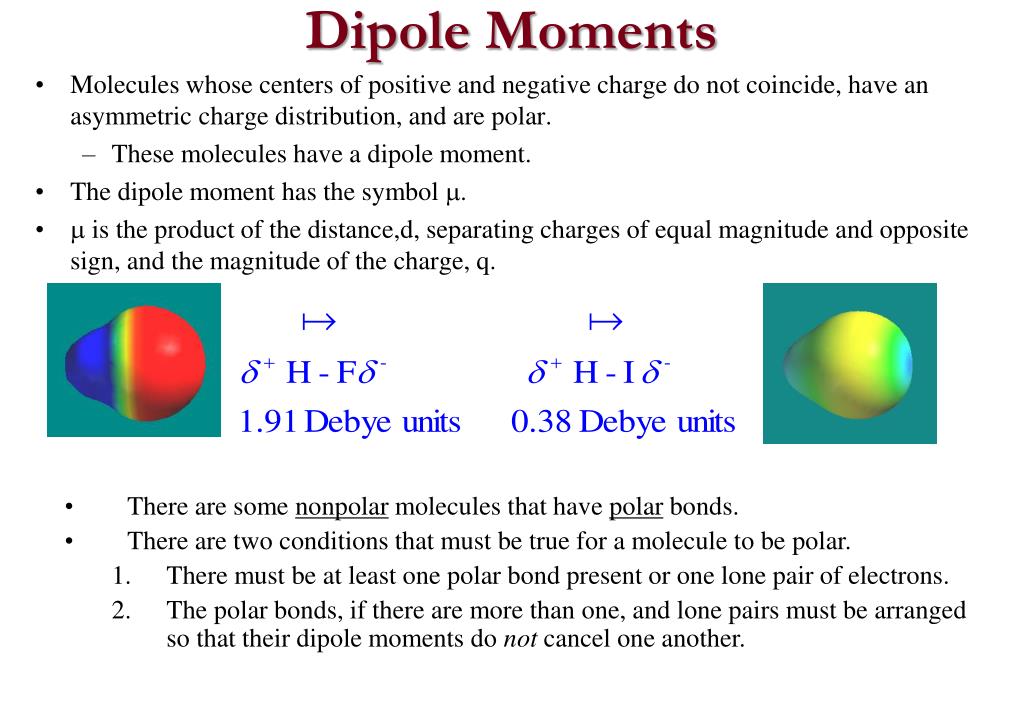 Dipole Moments

• Molecules whose centers of positive and negative charge do not coincide, have an asymmetric charge distribution, and are polar.

– These molecules have a dipole moment.

• The dipole moment has the symbol μ.

• μ is the product of the distance,d, separating charges of equal magnitude and opposite sign, and the magnitude of the charge, q.

$\mapsto$

$\delta^+$ H - F$\delta^-$

1.91 Debye units

$\mapsto$

$\delta^+$ H - I $\delta^-$

0.38 Debye units

• There are some nonpolar molecules that have polar bonds.

• There are two conditions that must be true for a molecule to be polar.

1. There must be at least one polar bond present or one lone pair of electrons.

2. The polar bonds, if there are more than one, and lone pairs must be arranged so that their dipole moments do not cancel one another.